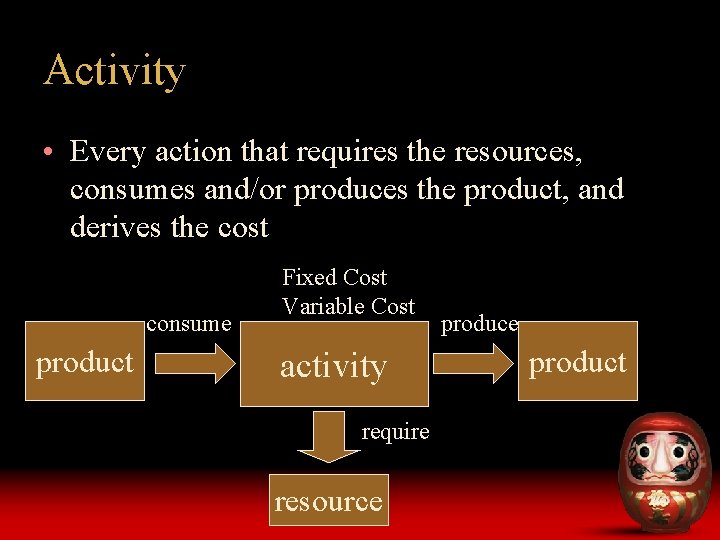 Activity

• Every action that requires the resources, consumes and/or produces the product, and derives the cost

Fixed Cost
Variable Cost

product

consume

activity

produce

product

require

resource